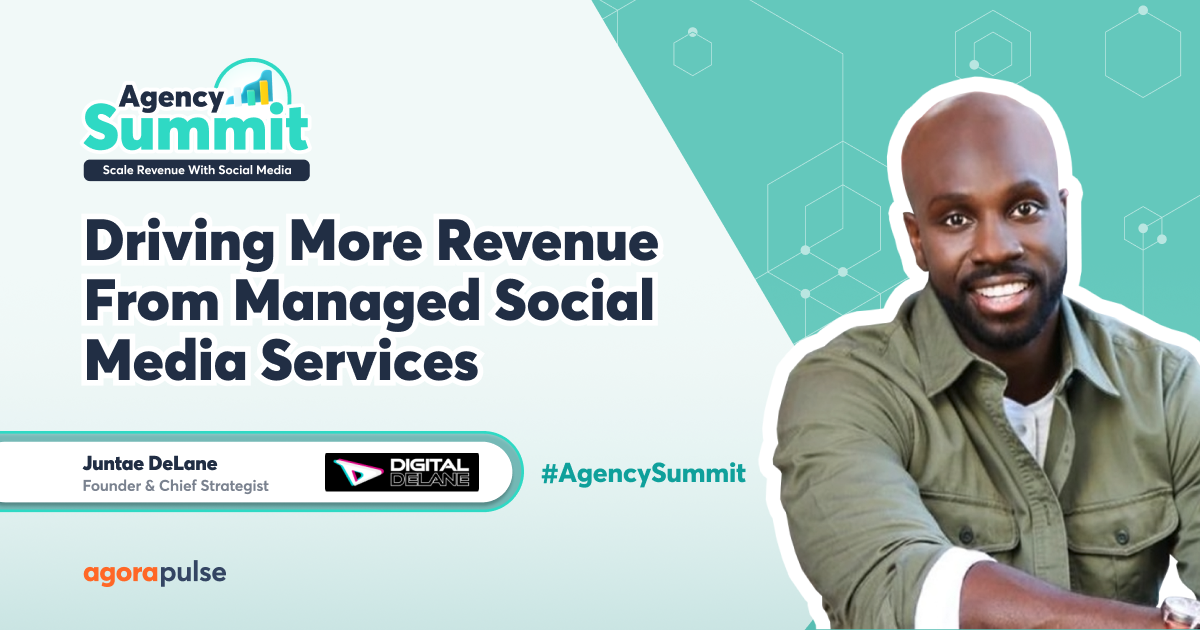 Agency Summit
Scale Revenue With Social Media

Driving More Revenue From Managed Social Media Services

Juntae DeLane
Founder & Chief Strategist

DIGITAL DELANE

#AgencySummit

agorapulse